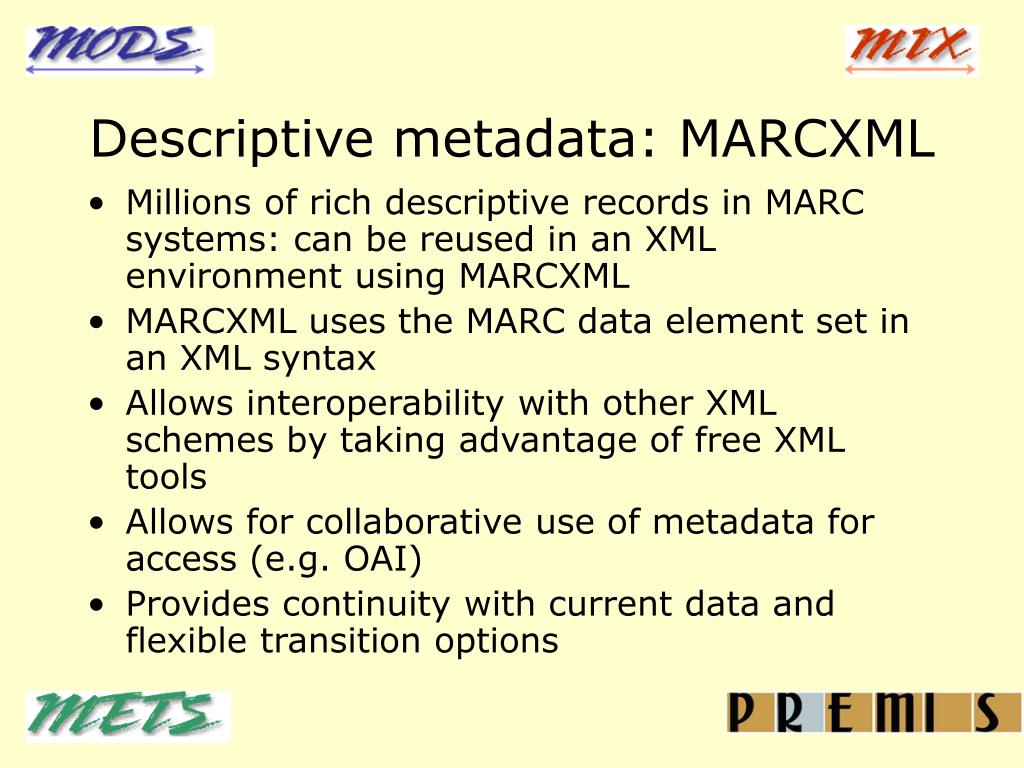 MODS

MIX

Descriptive metadata: MARCXML

• Millions of rich descriptive records in MARC systems: can be reused in an XML environment using MARCXML
• MARCXML uses the MARC data element set in an XML syntax
• Allows interoperability with other XML schemes by taking advantage of free XML tools
• Allows for collaborative use of metadata for access (e.g. OAI)
• Provides continuity with current data and flexible transition options

METS

PREMIS